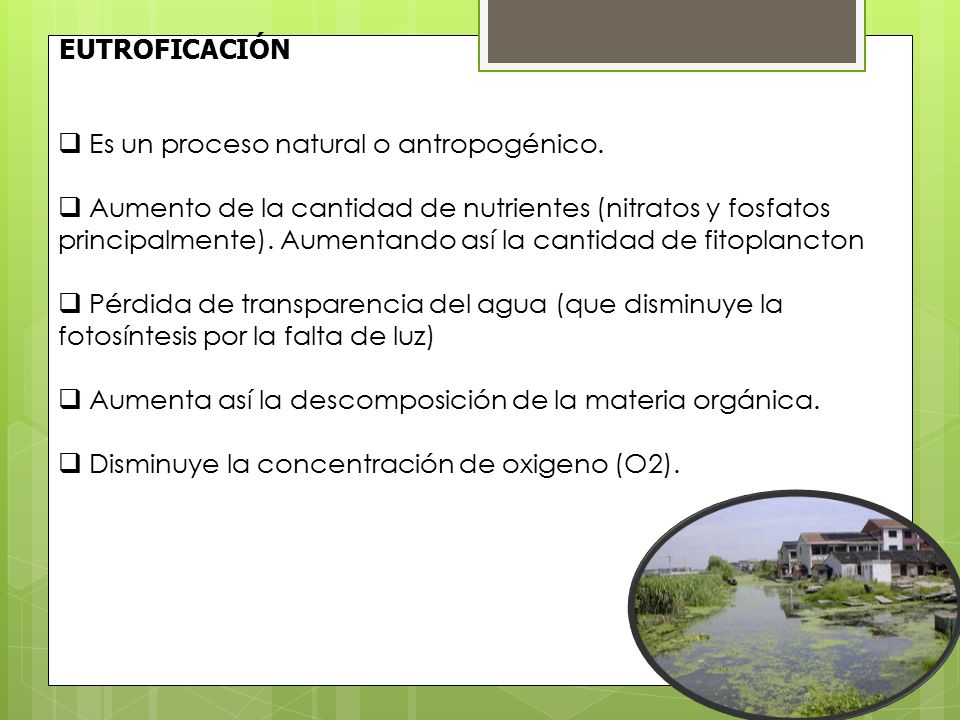 EUTROFICACIÓN

❑ Es un proceso natural o antropogénico.

❑ Aumento de la cantidad de nutrientes (nitratos y fosfatos principalmente). Aumentando así la cantidad de fitoplancton

❑ Pérdida de transparencia del agua (que disminuye la fotosíntesis por la falta de luz)

❑ Aumenta así la descomposición de la materia orgánica.

❑ Disminuye la concentración de oxigeno (O2).